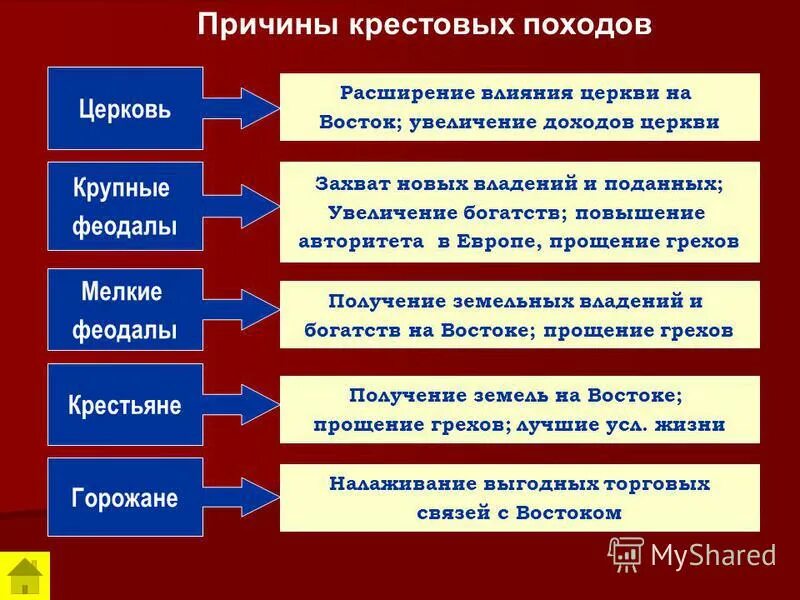 Причины крестовых походов

Церковь

Расширение влияния церкви на Восток; увеличение доходов церкви

Крупные феодалы

Захват новых владений и поданных; Увеличение богатств; повышение авторитета в Европе, прощение грехов

Мелкие феодалы

Получение земельных владений и богатств на Востоке; прощение грехов

Крестьяне

Получение земель на Востоке; прощение грехов; лучшие усл. жизни

Горожане

Налаживание выгодных торговых связей с Востоком

MyShared